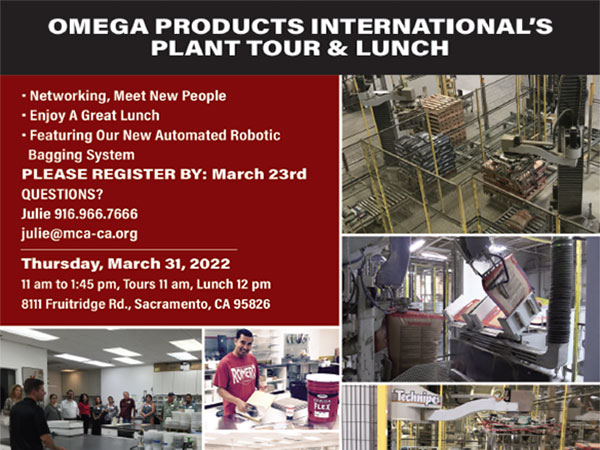 OMEGA PRODUCTS INTERNATIONAL'S PLANT TOUR & LUNCH

• Networking, Meet New People
• Enjoy A Great Lunch
• Featuring Our New Automated Robotic Bagging System

PLEASE REGISTER BY: March 23rd
QUESTIONS?
Julie 916.966.7666
julie@mca-ca.org

Thursday, March 31, 2022
11 am to 1:45 pm, Tours 11 am, Lunch 12 pm
8111 Fruitridge Rd., Sacramento, CA 95826

ROMERO

FLEX

Technipes